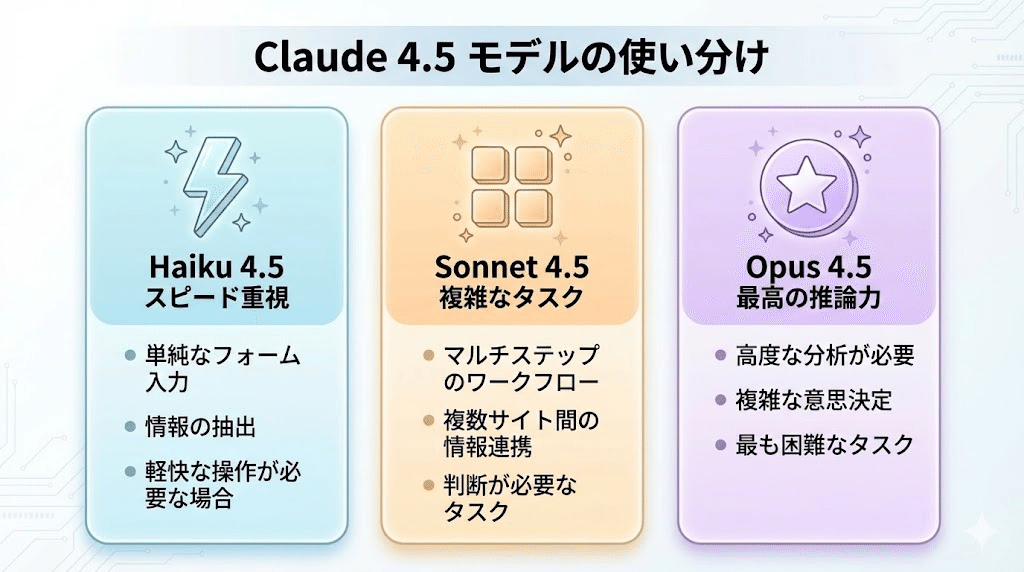 Claude 4.5 モデルの使い分け

Haiku 4.5
スピード重視

- 単純なフォーム入力
- 情報の抽出
- 軽快な操作が必要な場合

Sonnet 4.5
複雑なタスク

- マルチステップのワークフロー
- 複数サイト間の情報連携
- 判断が必要なタスク

Opus 4.5
最高の推論力

- 高度な分析が必要
- 複雑な意思決定
- 最も困難なタスク